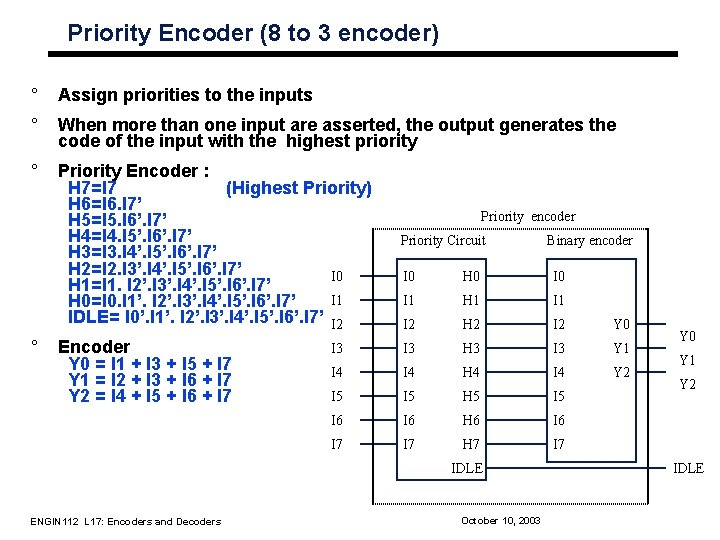 Priority Encoder (8 to 3 encoder)

° Assign priorities to the inputs

° When more than one input are asserted, the output generates the code of the input with the highest priority

° Priority Encoder :
H7=I7 (Highest Priority)
H6=I6.I7'
H5=I5.I6'.I7'
H4=I4.I5'.I6'.I7'
H3=I3.I4'.I5'.I6'.I7'
H2=I2.I3'.I4'.I5'.I6'.I7'
H1=I1. I2'.I3'.I4'.I5'.I6'.I7'
H0=I0.I1'. I2'.I3'.I4'.I5'.I6'.I7'
IDLE= I0'.I1'. I2'.I3'.I4'.I5'.I6'.I7'

° Encoder
Y0 = I1 + I3 + I5 + I7
Y1 = I2 + I3 + I6 + I7
Y2 = I4 + I5 + I6 + I7

Priority encoder
Priority Circuit
Binary encoder
I0 I1 I2 I3 I4 I5 I6 I7
I0 I1 I2 I3 I4 I5 I6 I7
H0 H1 H2 H3 H4 H5 H6 H7
IDLE
I0 I1 I2 I3 I4 I5 I6 I7
Y0 Y1 Y2
Y0 Y1 Y2
IDLE

ENGIN112 L17: Encoders and Decoders
October 10, 2003